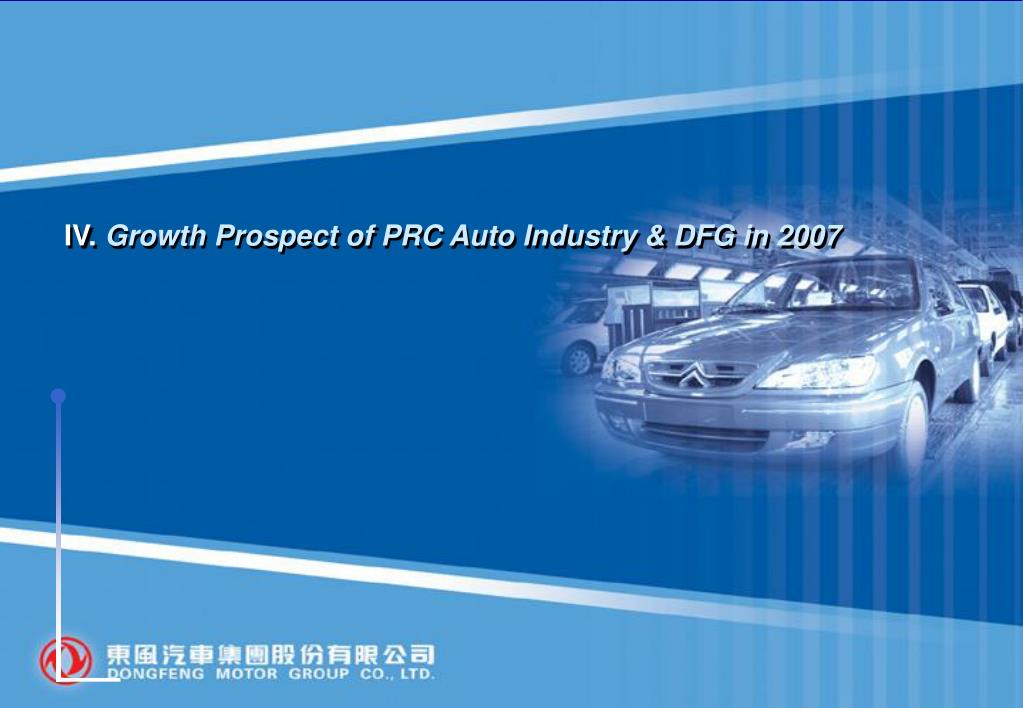 IV. Growth Prospect of PRC Auto Industry & DFG in 2007

東風汽車集團股份有限公司
DONGFENG MOTOR GROUP CO., LTD.